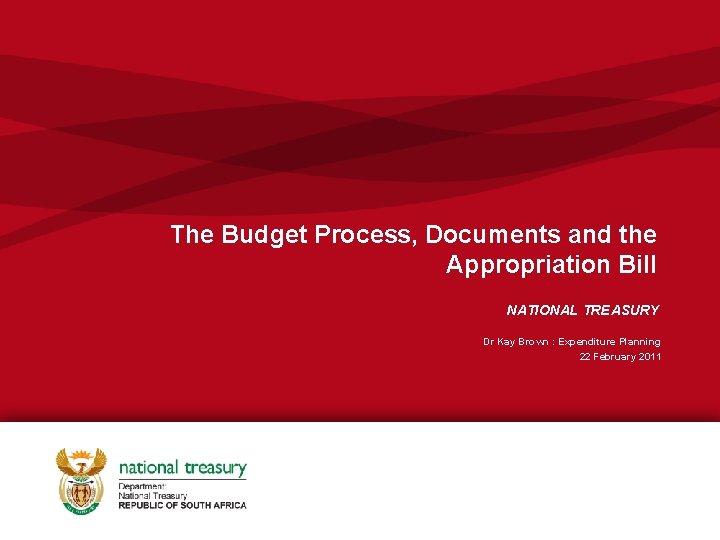 The Budget Process, Documents and the Appropriation Bill

NATIONAL TREASURY

Dr Kay Brown : Expenditure Planning
22 February 2011

national treasury
Department:
National Treasury
REPUBLIC OF SOUTH AFRICA